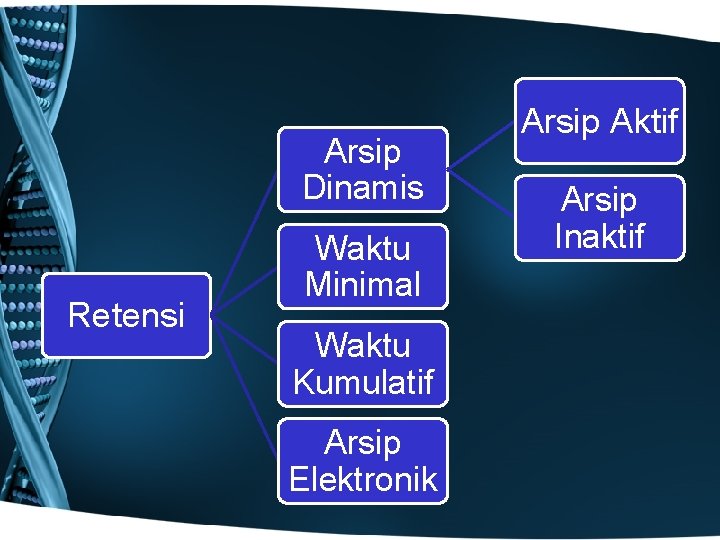 Retensi

Arsip Dinamis

Arsip Aktif

Arsip Inaktif

Waktu Minimal

Waktu Kumulatif

Arsip Elektronik